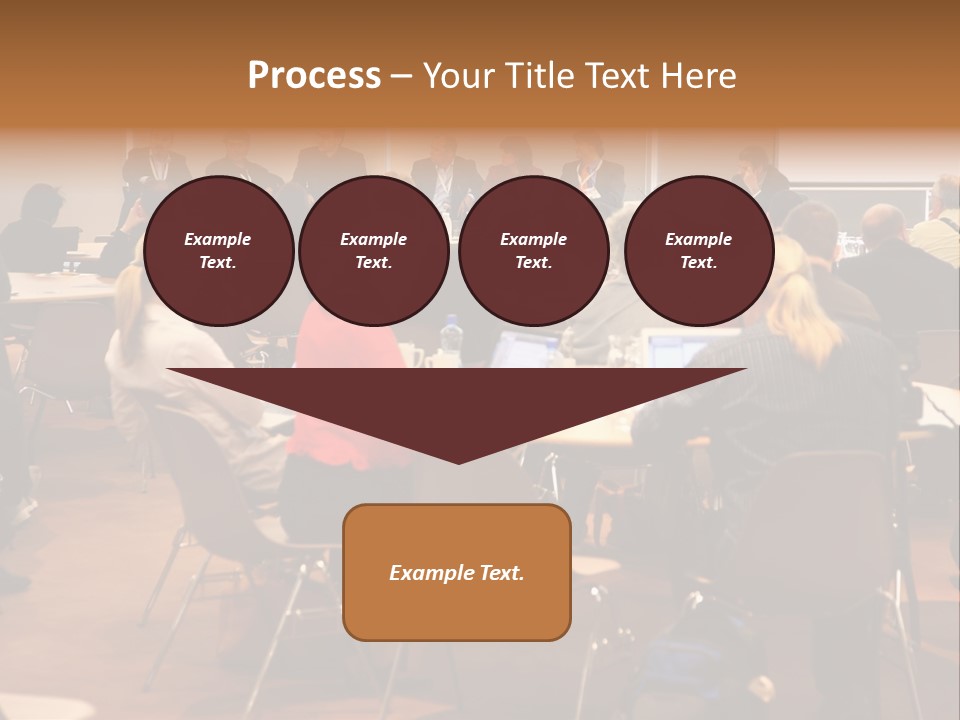 Process – Your Title Text Here

Example Text.

Example Text.

Example Text.

Example Text.

Example Text.